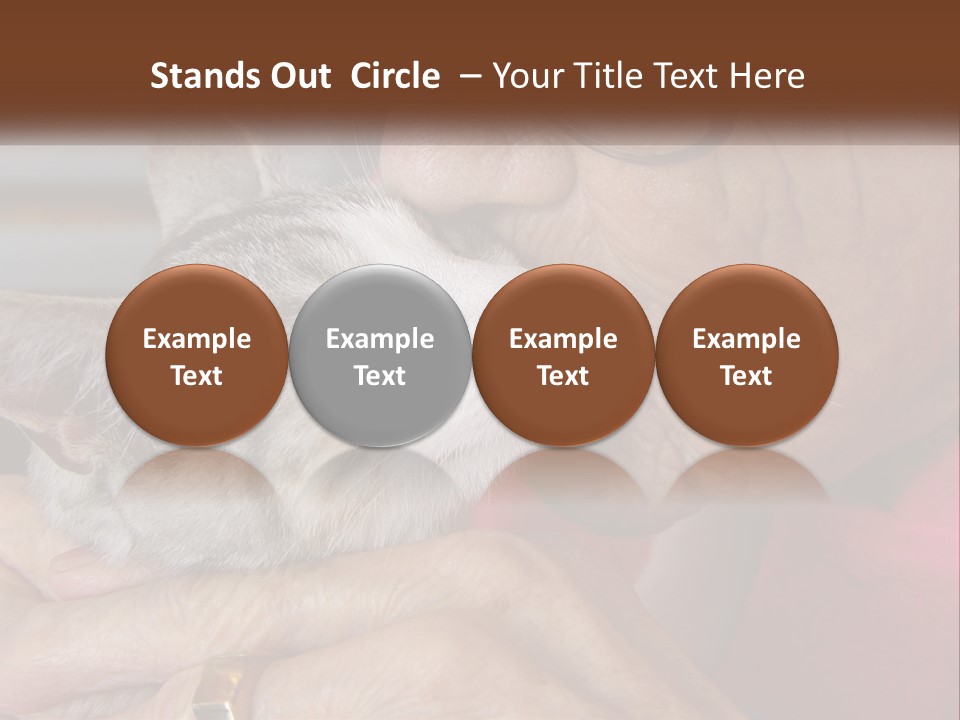 Stands Out Circle – Your Title Text Here

Example Text

Example Text

Example Text

Example Text